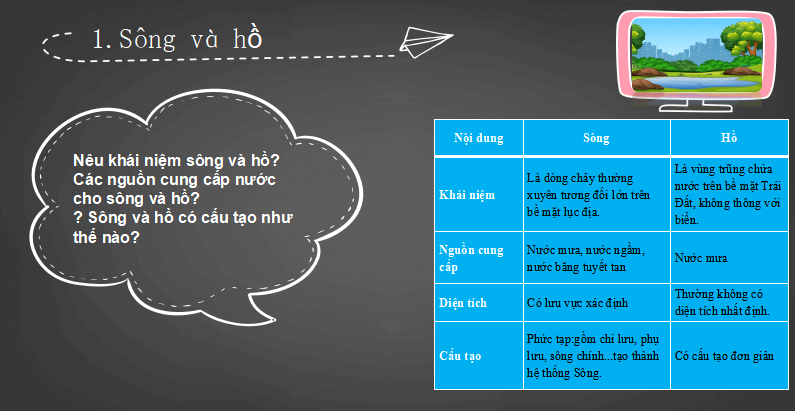 1. Sông và hồ

Nêu khái niệm sông và hồ? Các nguồn cung cấp nước cho sông và hồ? ? Sông và hồ có cấu tạo như thế nào?

| Nội dung | Sông | Hồ |
|---|---|---|
| Khái niệm | Là dòng chảy thường xuyên tương đối lớn trên bề mặt lục địa. | Là vùng trũng chứa nước trên bề mặt Trái Đất, không thông với biển. |
| Nguồn cung cấp | Nước mưa, nước ngầm, nước băng tuyết tan | Nước mưa |
| Diện tích | Có lưu vực xác định | Thường không có diện tích nhất định. |
| Cấu tạo | Phức tạp:gồm chi lưu, phụ lưu, sông chính...tạo thành hệ thống Sông. | Có cấu tạo đơn giản |